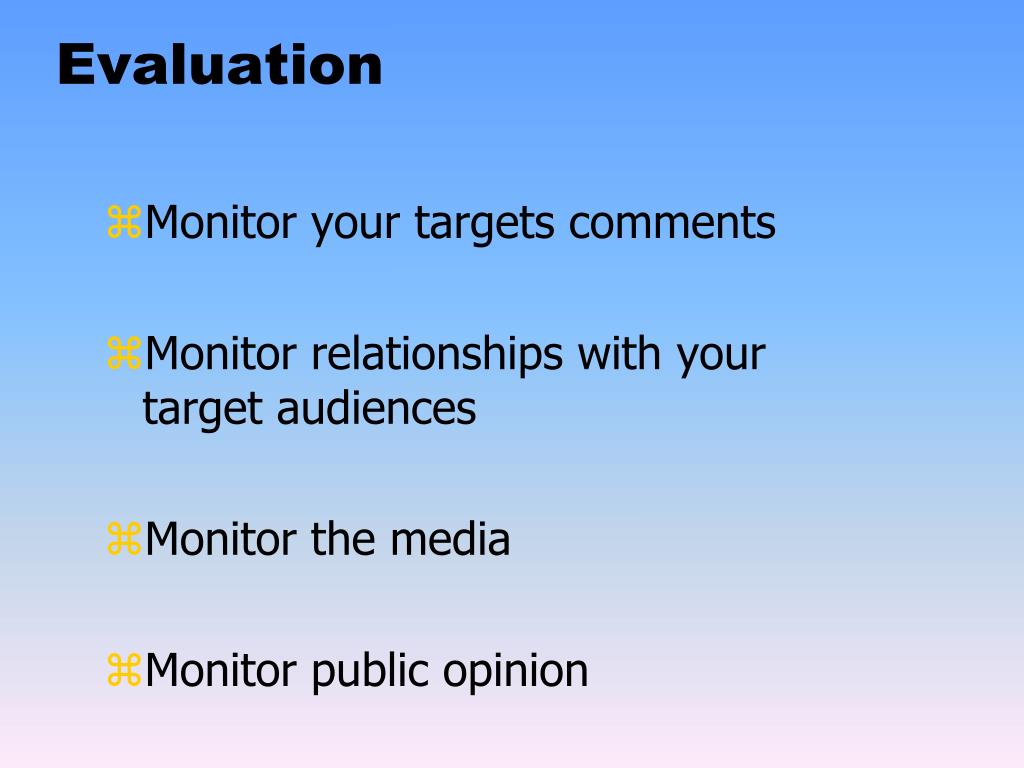 Evaluation

⌘Monitor your targets comments

⌘Monitor relationships with your target audiences

⌘Monitor the media

⌘Monitor public opinion